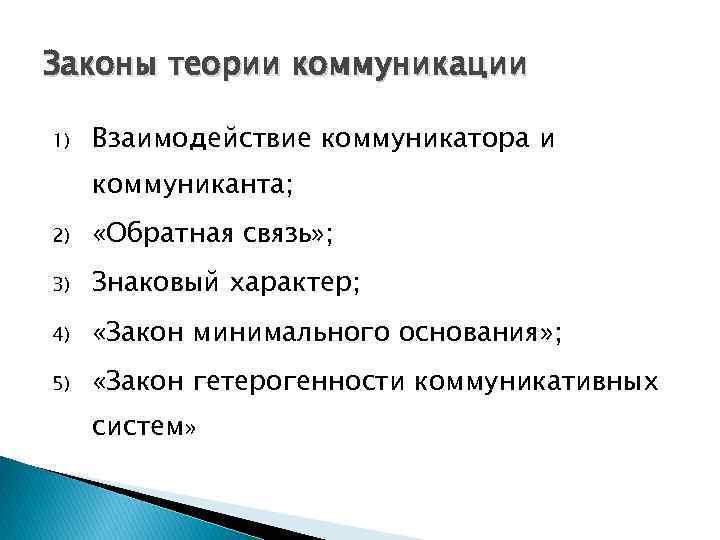 Законы теории коммуникации

1) Взаимодействие коммуникатора и коммуниканта;
2) «Обратная связь»;
3) Знаковый характер;
4) «Закон минимального основания»;
5) «Закон гетерогенности коммуникативных систем»